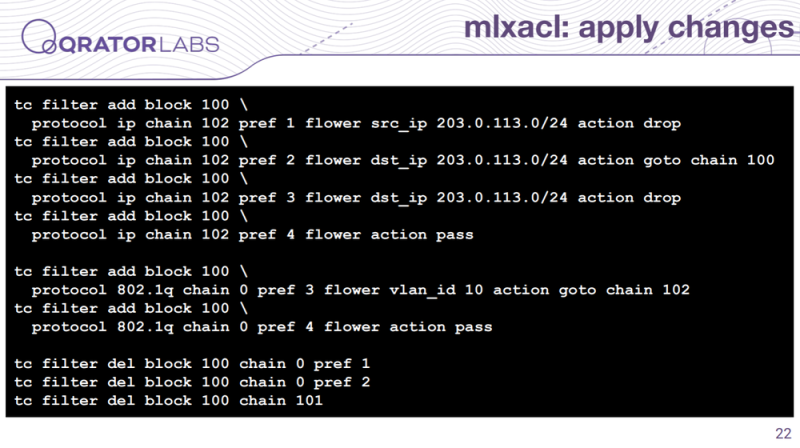 QRATORLABS

mlxacl: apply changes

tc filter add block 100 \
  protocol ip chain 102 pref 1 flower src_ip 203.0.113.0/24 action drop
tc filter add block 100 \
  protocol ip chain 102 pref 2 flower dst_ip 203.0.113.0/24 action goto chain 100
tc filter add block 100 \
  protocol ip chain 102 pref 3 flower dst_ip 203.0.113.0/24 action drop
tc filter add block 100 \
  protocol ip chain 102 pref 4 flower action pass

tc filter add block 100 \
  protocol 802.1q chain 0 pref 3 flower vlan_id 10 action goto chain 102
tc filter add block 100 \
  protocol 802.1q chain 0 pref 4 flower action pass

tc filter del block 100 chain 0 pref 1
tc filter del block 100 chain 0 pref 2
tc filter del block 100 chain 101

22